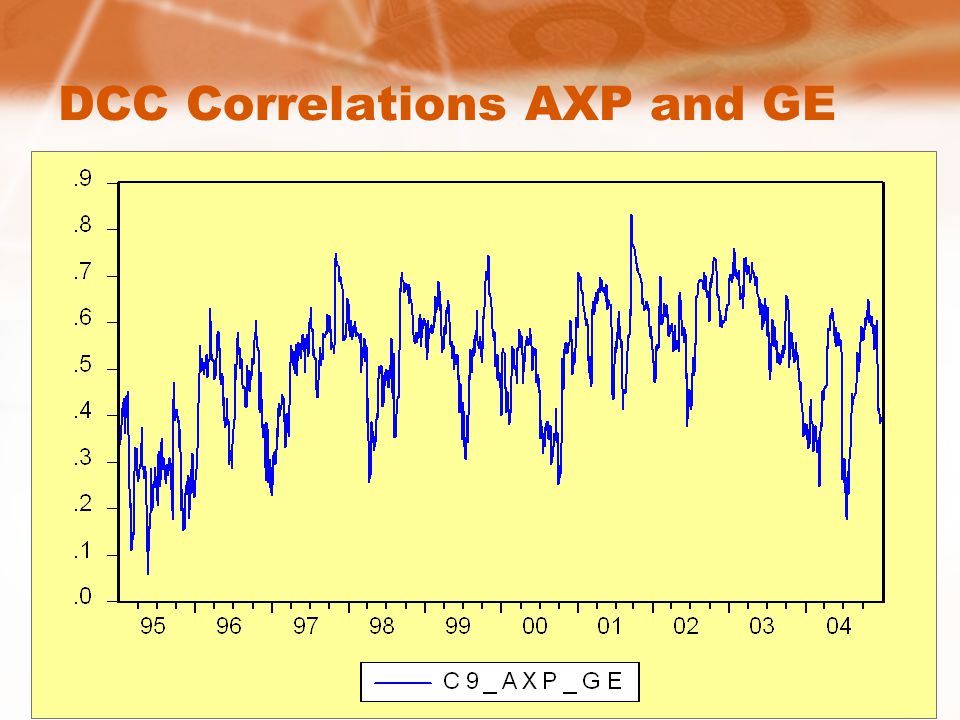 DCC Correlations AXP and GE

.9
.8
.7
.6
.5
.4
.3
.2
.1
.0

95 96 97 98 99 00 01 02 03 04

C9_AXP_GE